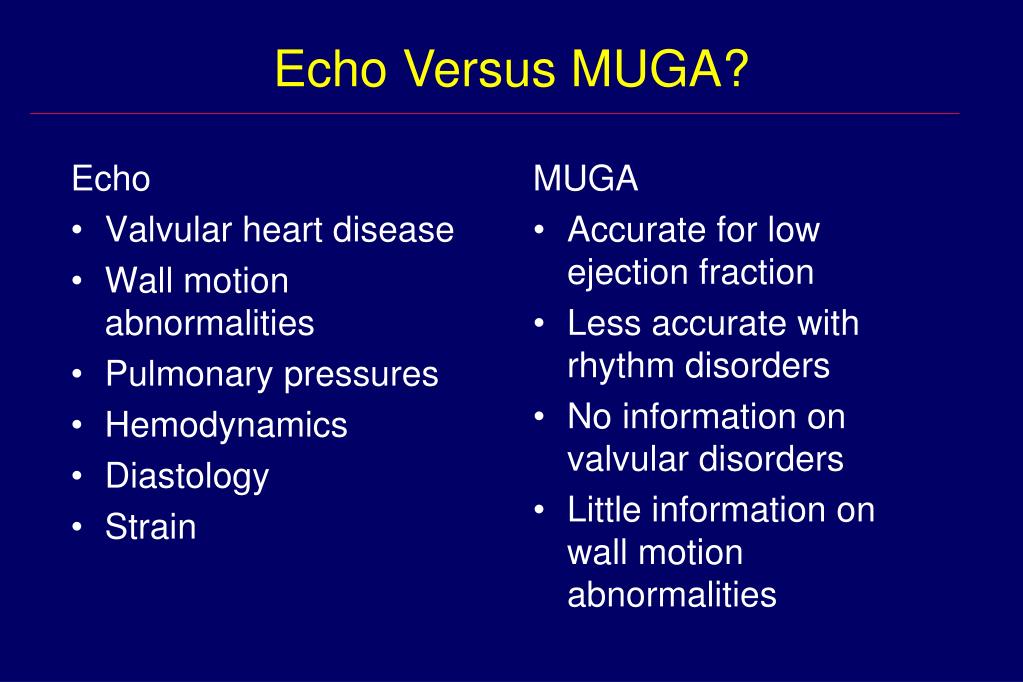 Echo Versus MUGA?

Echo
• Valvular heart disease
• Wall motion abnormalities
• Pulmonary pressures
• Hemodynamics
• Diastology
• Strain

MUGA
• Accurate for low ejection fraction
• Less accurate with rhythm disorders
• No information on valvular disorders
• Little information on wall motion abnormalities